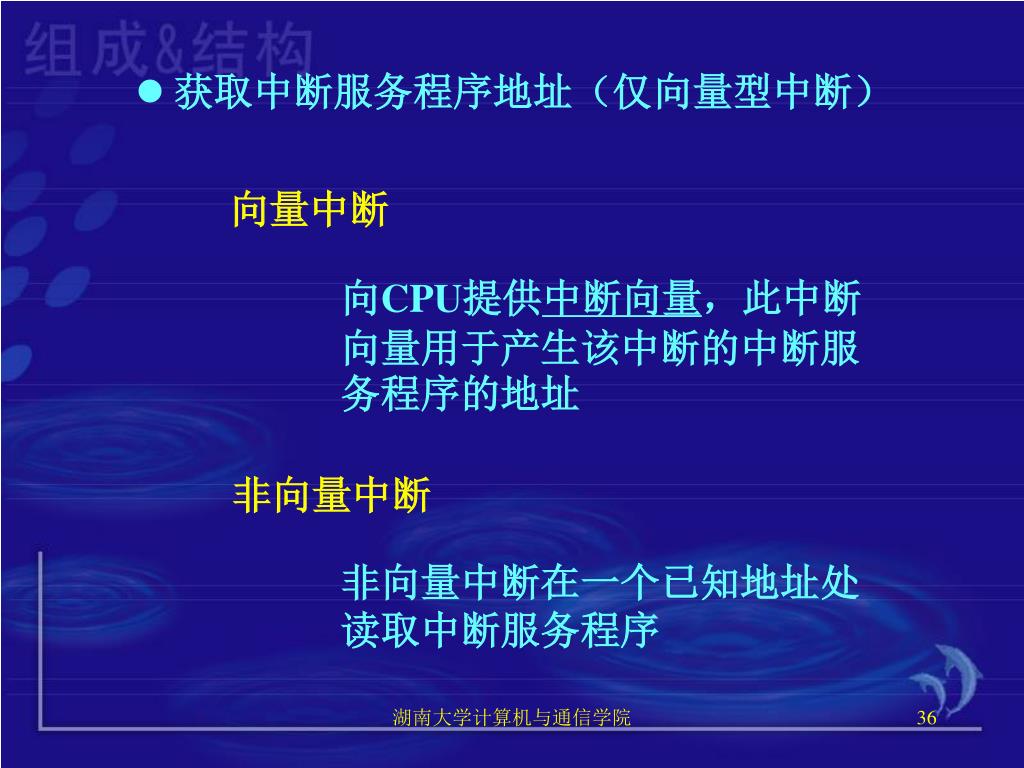 组成&结构

● 获取中断服务程序地址（仅向量型中断）

向量中断

向CPU提供中断向量，此中断向量用于产生该中断的中断服务程序的地址

非向量中断

非向量中断在一个已知地址处读取中断服务程序

湖南大学计算机与通信学院

36